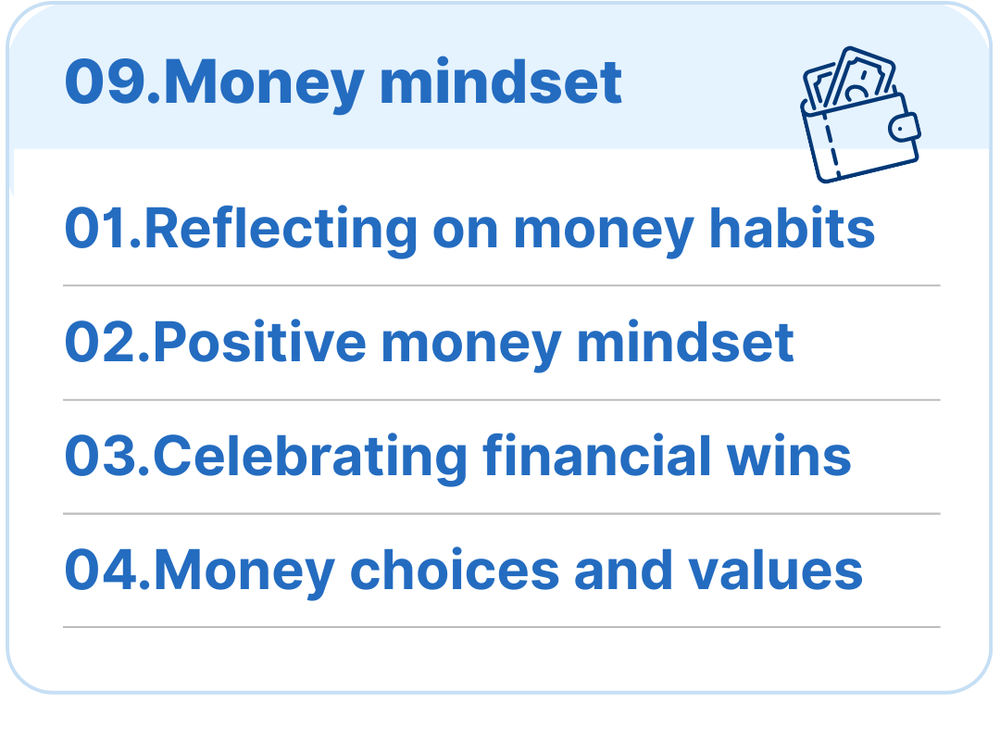 09.Money mindset

01.Reflecting on money habits

02.Positive money mindset

03.Celebrating financial wins

04.Money choices and values